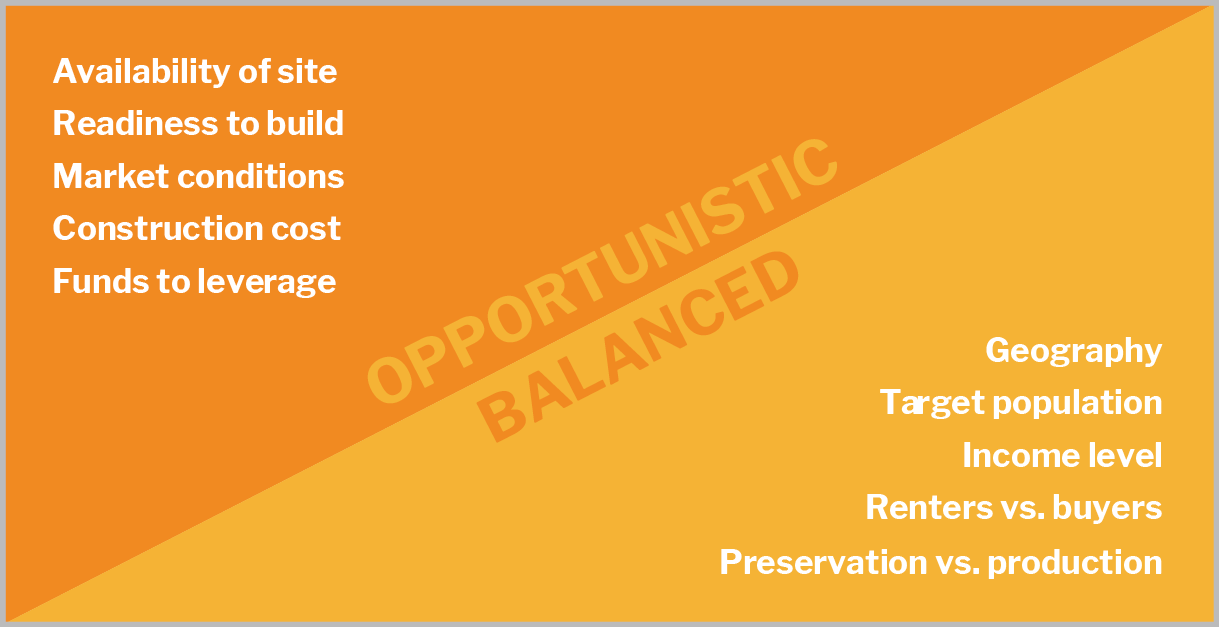 Availability of site
Readiness to build
Market conditions
Construction cost
Funds to leverage

OPPORTUNISTIC
BALANCED

Geography
Target population
Income level
Renters vs. buyers
Preservation vs. production